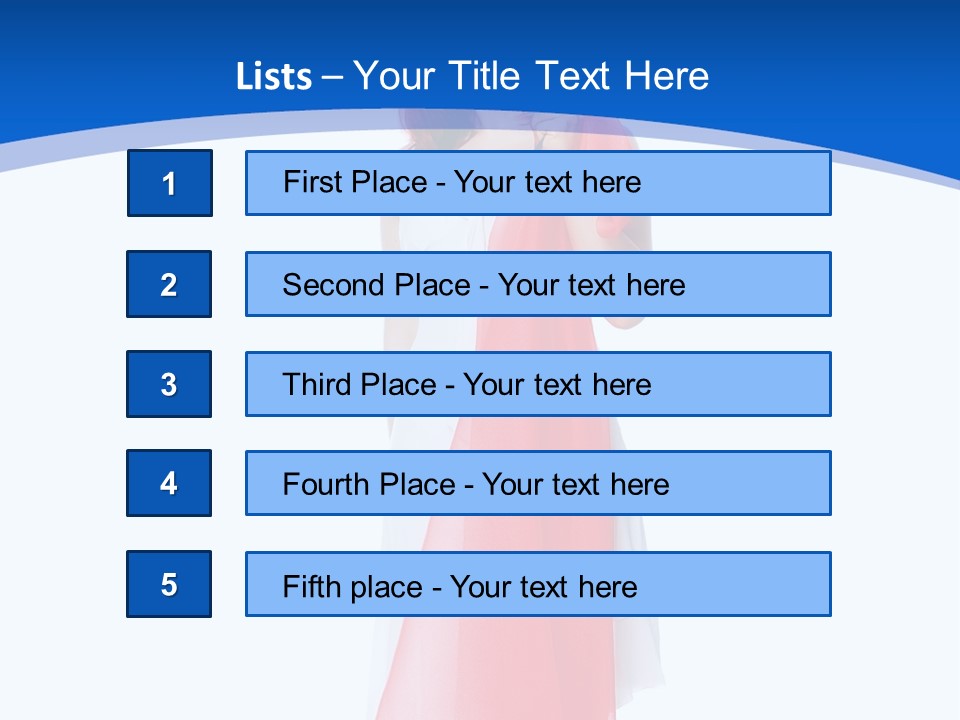 Lists – Your Title Text Here

1 First Place - Your text here

2 Second Place - Your text here

3 Third Place - Your text here

4 Fourth Place - Your text here

5 Fifth place - Your text here